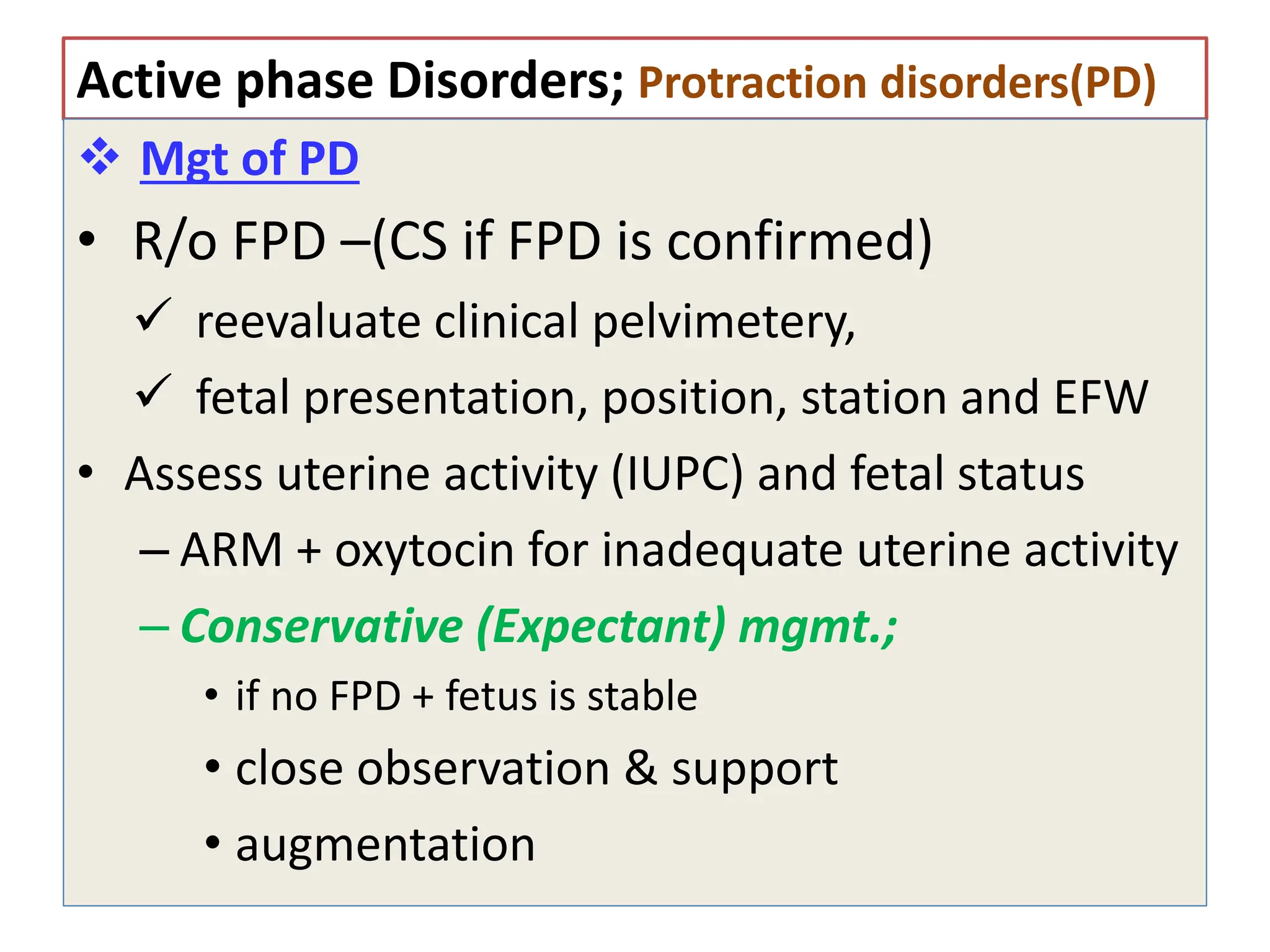 Active phase Disorders; Protraction disorders(PD)

❖ Mgt of PD

• R/o FPD –(CS if FPD is confirmed)

✓ reevaluate clinical pelvimetery,

✓ fetal presentation, position, station and EFW

• Assess uterine activity (IUPC) and fetal status

– ARM + oxytocin for inadequate uterine activity

– Conservative (Expectant) mgmt.;

• if no FPD + fetus is stable

• close observation & support

• augmentation